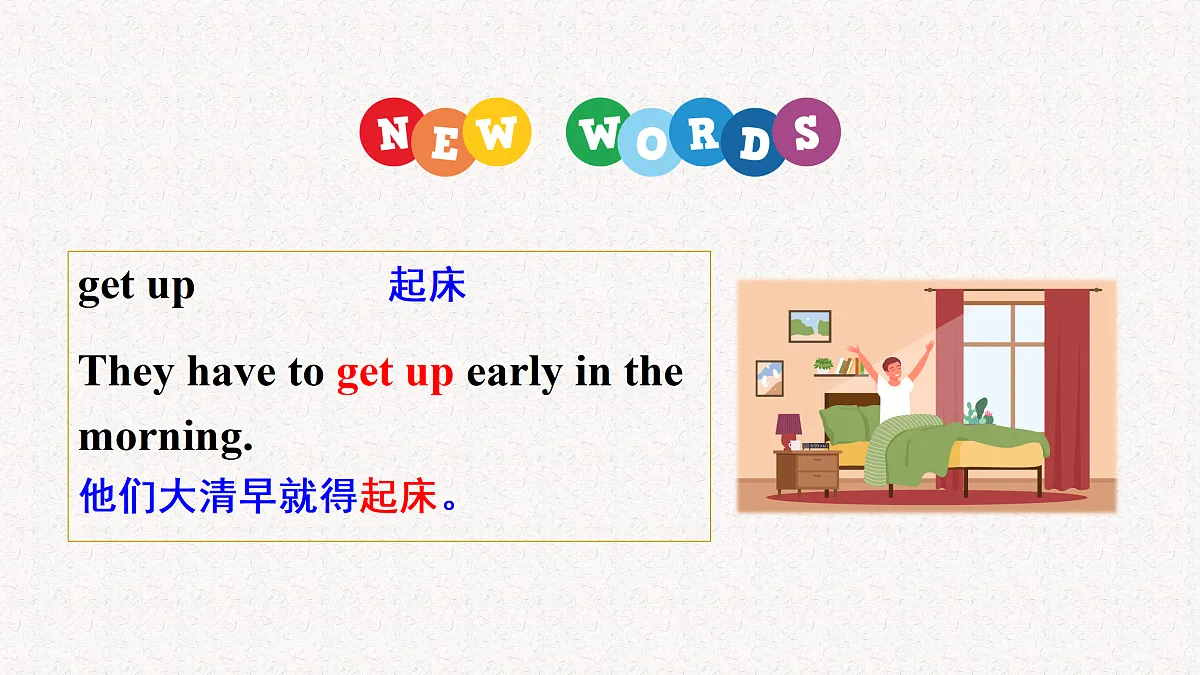 NEW WORDS

get up 起床

They have to get up early in the morning.
他们大清早就得起床。